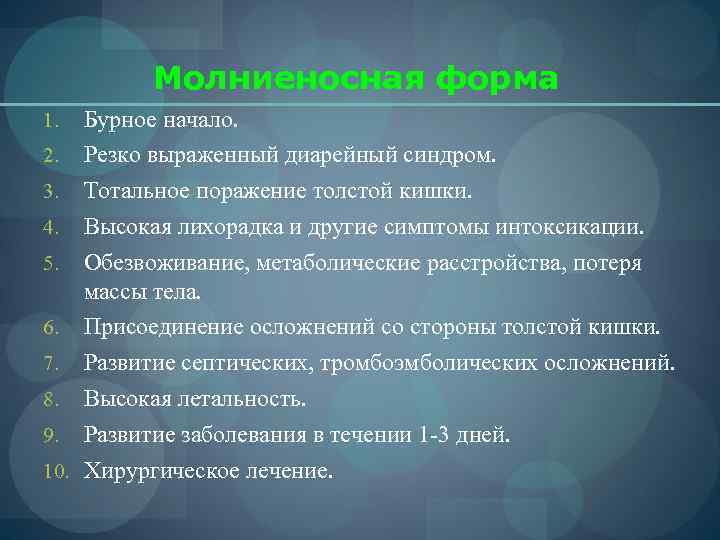 Молниеносная форма

1. Бурное начало.
2. Резко выраженный диарейный синдром.
3. Тотальное поражение толстой кишки.
4. Высокая лихорадка и другие симптомы интоксикации.
5. Обезвоживание, метаболические расстройства, потеря массы тела.
6. Присоединение осложнений со стороны толстой кишки.
7. Развитие септических, тромбоэмболических осложнений.
8. Высокая летальность.
9. Развитие заболевания в течении 1-3 дней.
10. Хирургическое лечение.